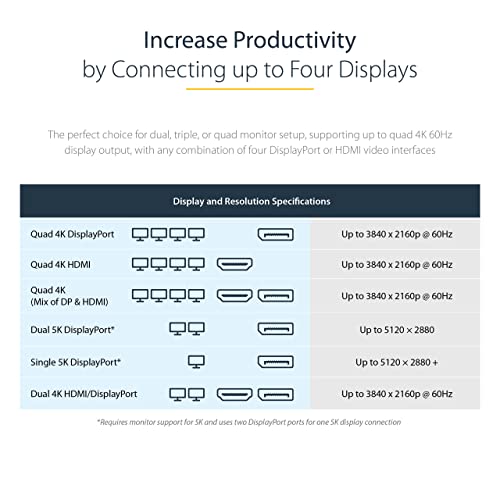 Increase Productivity
by Connecting up to Four Displays

The perfect choice for dual, triple, or quad monitor setup, supporting up to quad 4K 60Hz display output, with any combination of four DisplayPort or HDMI video interfaces

| Display and Resolution Specifications | |
|---|---|
| Quad 4K DisplayPort | Up to 3840 x 2160p @ 60Hz |
| Quad 4K HDMI | Up to 3840 x 2160p @ 60Hz |
| Quad 4K (Mix of DP & HDMI) | Up to 3840 x 2160p @ 60Hz |
| Dual 5K DisplayPort* | Up to 5120 × 2880 |
| Single 5K DisplayPort* | Up to 5120 × 2880 + |
| Dual 4K HDMI/DisplayPort | Up to 3840 x 2160p @ 60Hz |

*Requires monitor support for 5K and uses two DisplayPort ports for one 5K display connection